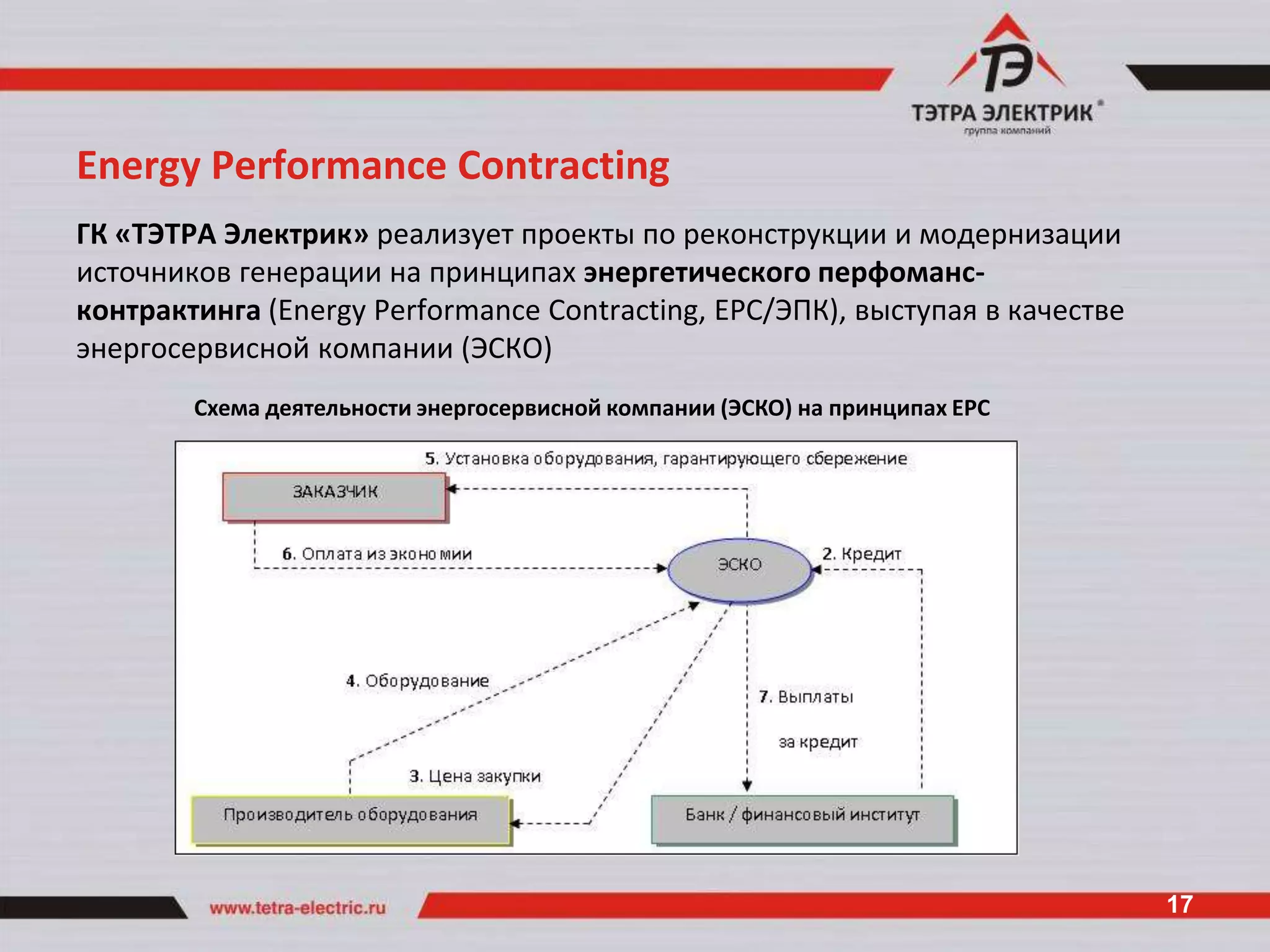 ТЭ
ТЭТРА ЭЛЕКТРИК®
группа компаний

Energy Performance Contracting

ГК «ТЭТРА Электрик» реализует проекты по реконструкции и модернизации источников генерации на принципах энергетического перфоманс-контрактинга (Energy Performance Contracting, EPC/ЭПК), выступая в качестве энергосервисной компании (ЭСКО)

Схема деятельности энергосервисной компании (ЭСКО) на принципах EPC

5. Установка оборудования, гарантирующего сбережение

ЗАКАЗЧИК

6. Оплата из экономии

ЭСКО

2. Кредит

4. Оборудование

7. Выплаты

за кредит

3. Цена закупки

Производитель оборудования

Банк / финансовый институт

www.tetra-electric.ru

17